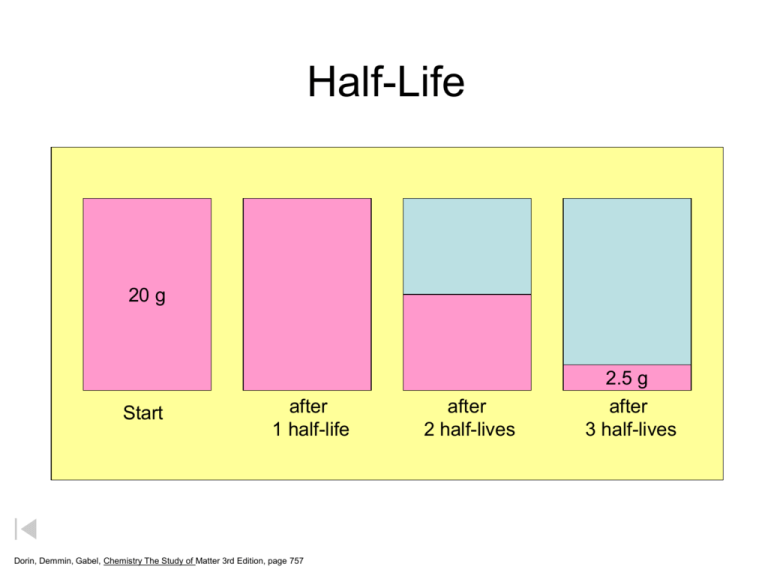 Half-Life

20 g

Start

after
1 half-life

after
2 half-lives

2.5 g

after
3 half-lives

Dorin, Demmin, Gabel, Chemistry The Study of Matter 3rd Edition, page 757